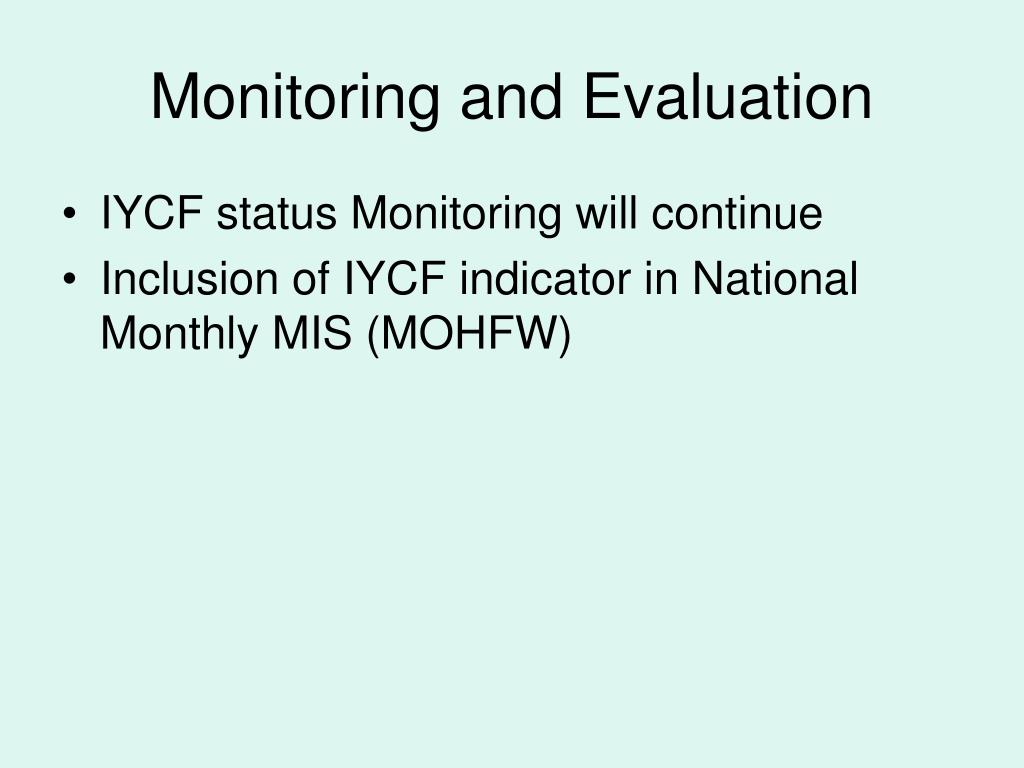 Monitoring and Evaluation

• IYCF status Monitoring will continue
• Inclusion of IYCF indicator in National Monthly MIS (MOHFW)